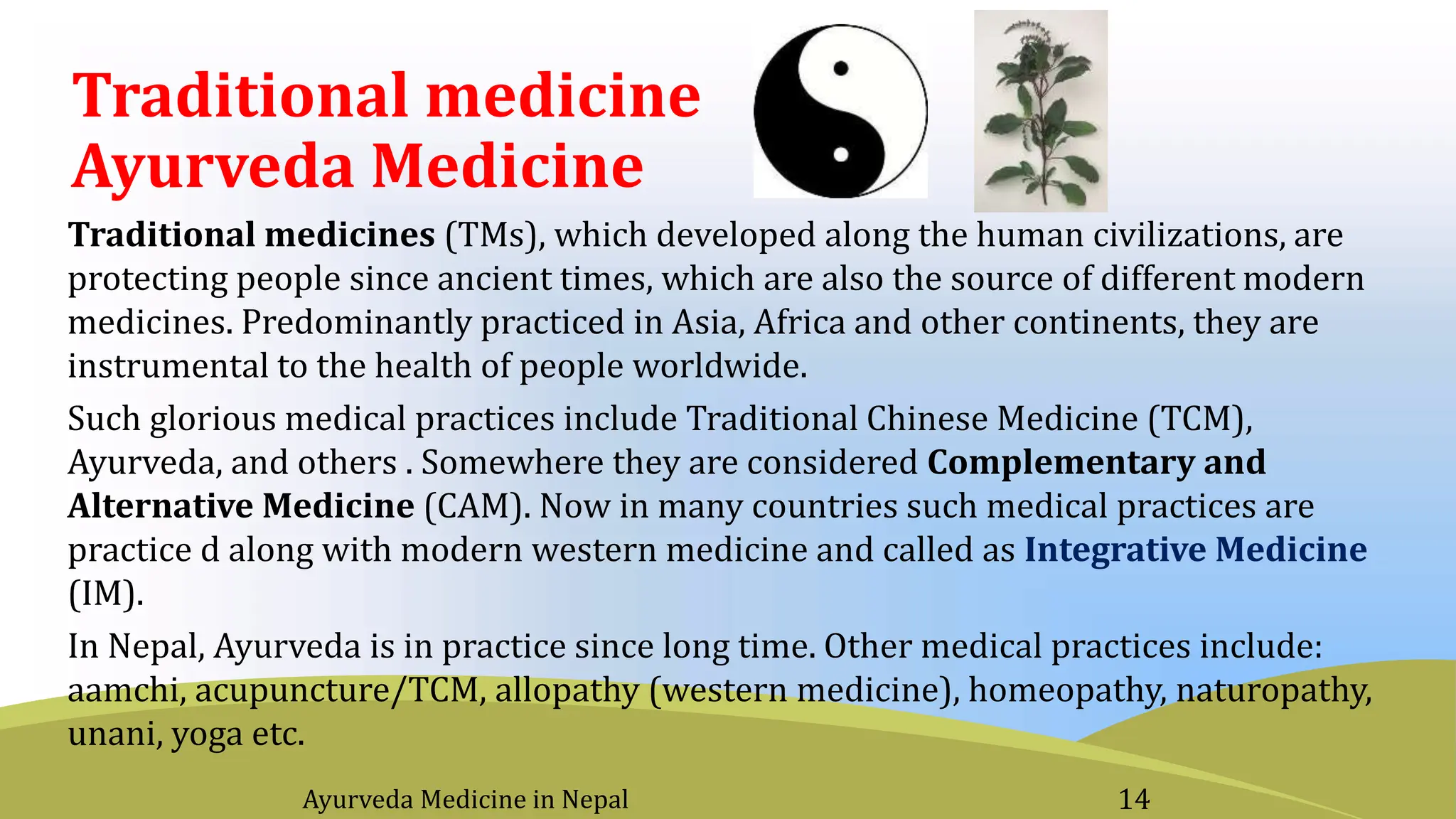 Traditional medicine
Ayurveda Medicine

Traditional medicines (TMs), which developed along the human civilizations, are protecting people since ancient times, which are also the source of different modern medicines. Predominantly practiced in Asia, Africa and other continents, they are instrumental to the health of people worldwide.

Such glorious medical practices include Traditional Chinese Medicine (TCM), Ayurveda, and others . Somewhere they are considered Complementary and Alternative Medicine (CAM). Now in many countries such medical practices are practice d along with modern western medicine and called as Integrative Medicine (IM).

In Nepal, Ayurveda is in practice since long time. Other medical practices include: aamchi, acupuncture/TCM, allopathy (western medicine), homeopathy, naturopathy, unani, yoga etc.

Ayurveda Medicine in Nepal

14